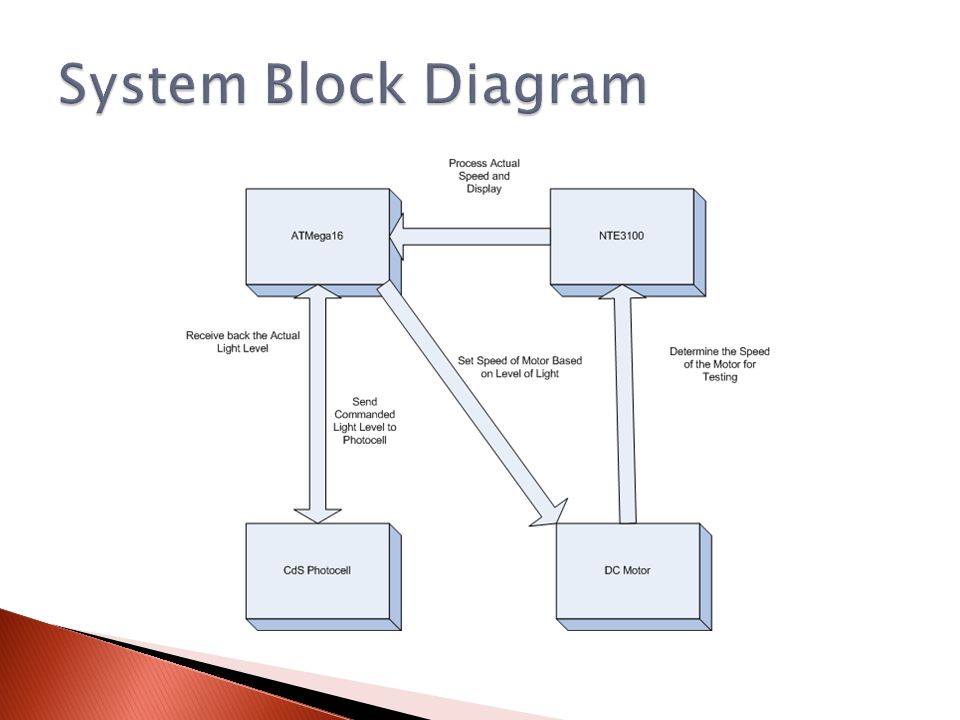 System Block Diagram

Process Actual Speed and Display

ATMega16

NTE3100

Receive back the Actual Light Level

Send Commanded Light Level to Photocell

Set Speed of Motor Based on Level of Light

Determine the Speed of the Motor for Testing

CdS Photocell

DC Motor